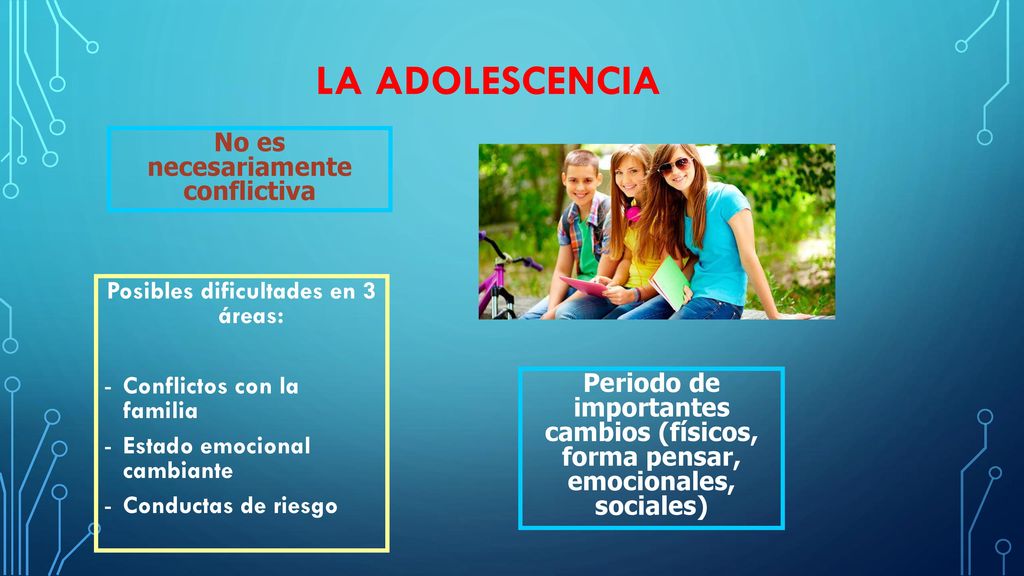 LA ADOLESCENCIA

No es necesariamente conflictiva

Posibles dificultades en 3 áreas:

- Conflictos con la familia
- Estado emocional cambiante
- Conductas de riesgo

Periodo de importantes cambios (físicos, forma pensar, emocionales, sociales)